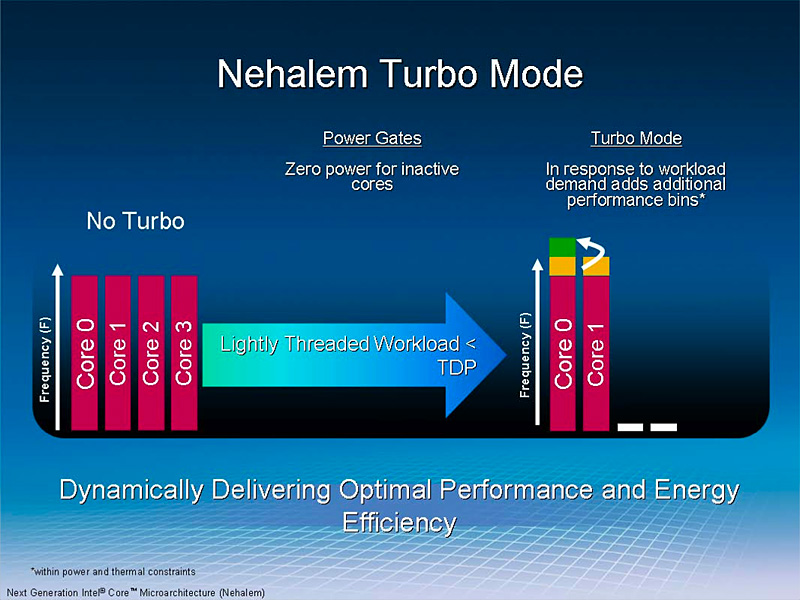 Nehalem Turbo Mode

Power Gates

Zero power for inactive cores

Turbo Mode

In response to workload demand adds additional performance bins*

No Turbo

Frequency (F)

Core 0

Core 1

Core 2

Core 3

Lightly Threaded Workload < TDP

Frequency (F)

Core 0

Core 1

Dynamically Delivering Optimal Performance and Energy Efficiency

*within power and thermal constraints

Next Generation Intel® Core™ Microarchitecture (Nehalem)